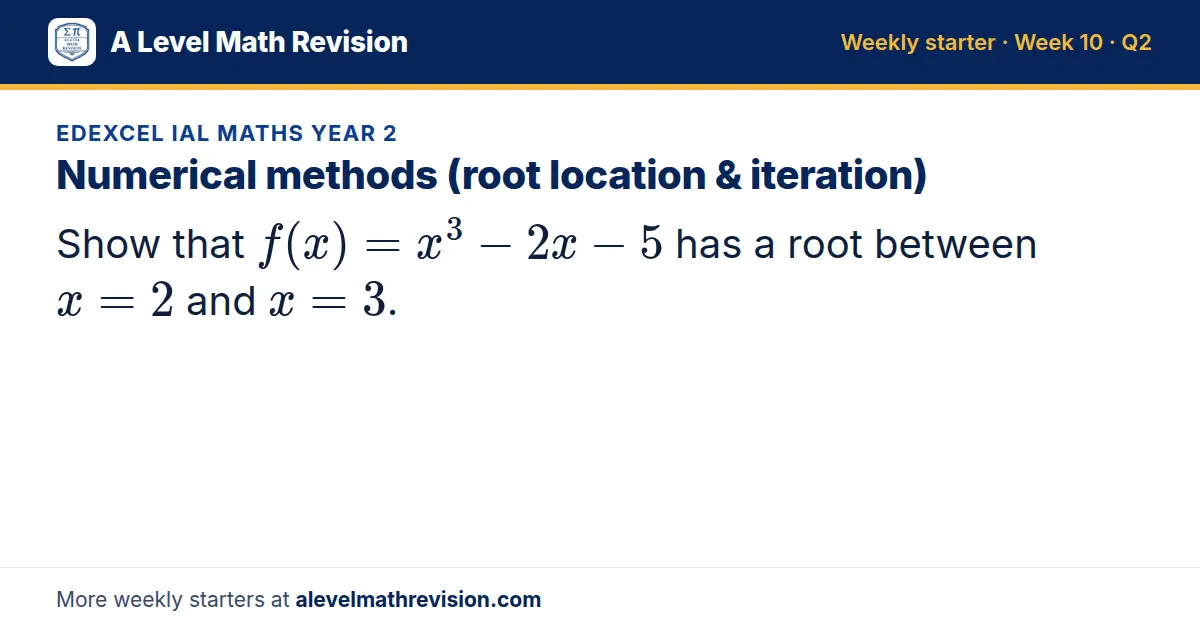 A Level Math Revision

Weekly starter · Week 10 · Q2

EDEXCEL IAL MATHS YEAR 2

Numerical methods (root location & iteration)

Show that $f(x) = x^3 - 2x - 5$ has a root between $x = 2$ and $x = 3$.

More weekly starters at alevelmathrevision.com